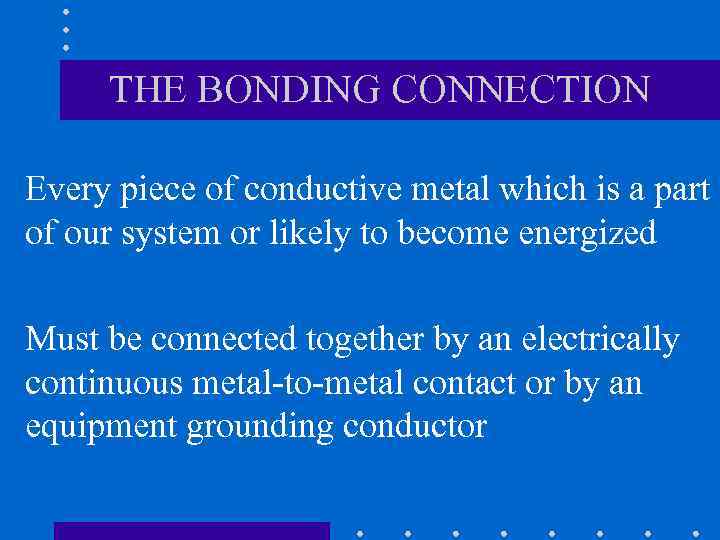 THE BONDING CONNECTION

Every piece of conductive metal which is a part of our system or likely to become energized

Must be connected together by an electrically continuous metal-to-metal contact or by an equipment grounding conductor